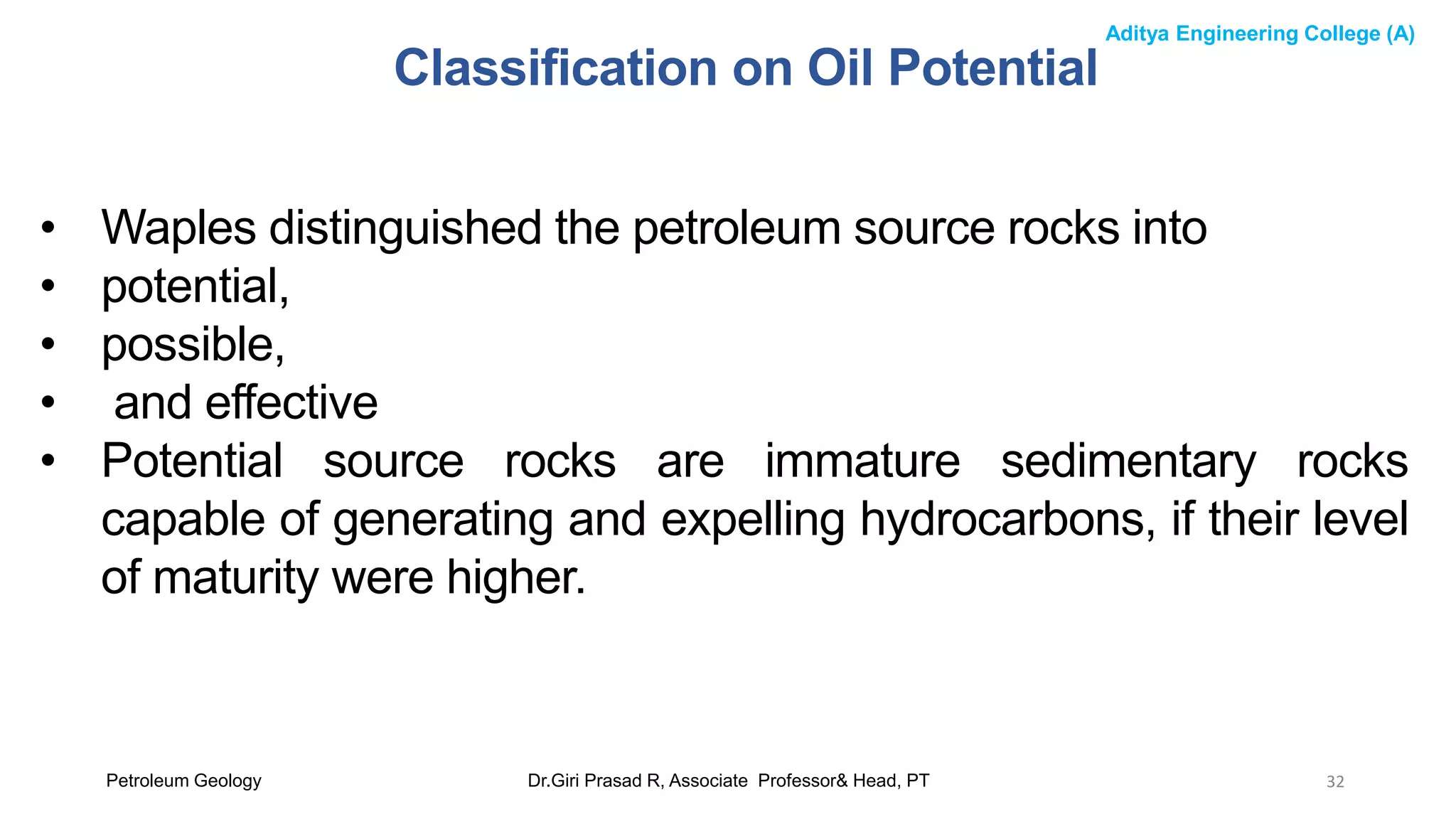 Aditya Engineering College (A)

Classification on Oil Potential

• Waples distinguished the petroleum source rocks into
• potential,
• possible,
• and effective
• Potential source rocks are immature sedimentary rocks capable of generating and expelling hydrocarbons, if their level of maturity were higher.

Petroleum Geology

Dr.Giri Prasad R, Associate Professor& Head, PT

32